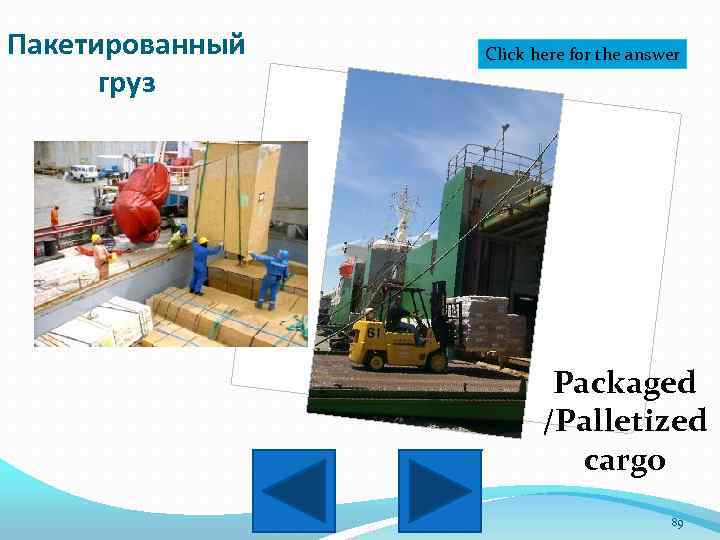 Пакетированный груз

Click here for the answer

61

Packaged /Palletized cargo

89